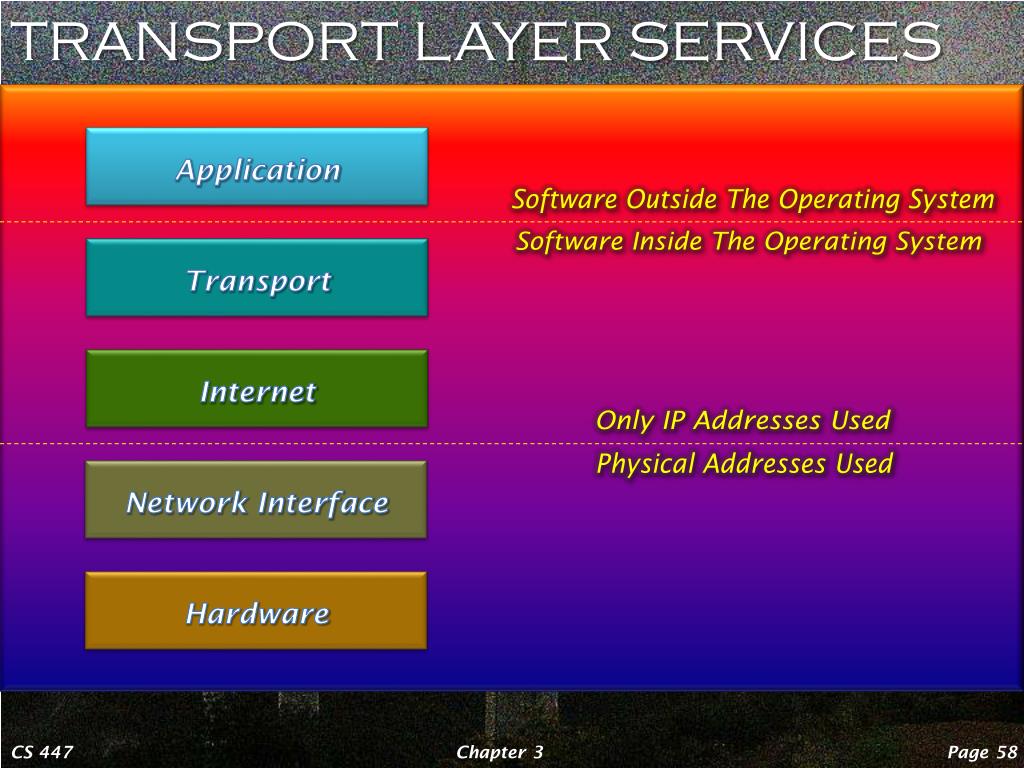 TRANSPORT LAYER SERVICES

Application

Software Outside The Operating System

Software Inside The Operating System

Transport

Internet

Only IP Addresses Used

Physical Addresses Used

Network Interface

Hardware

CS 447

Chapter 3

Page 58